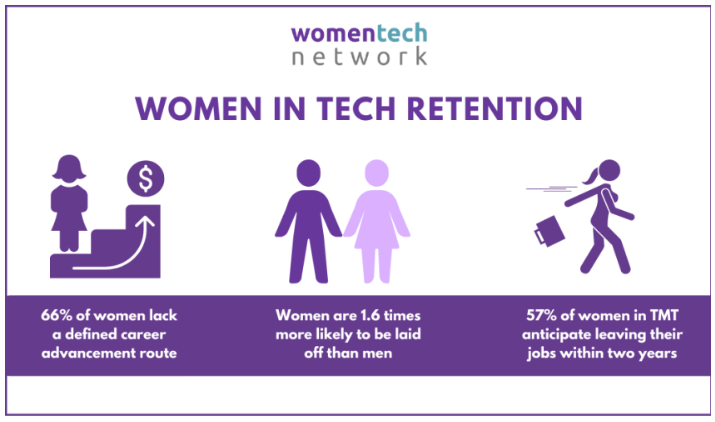 womentech
network

WOMEN IN TECH RETENTION

$

66% of women lack a defined career advancement route

Women are 1.6 times more likely to be laid off than men

57% of women in TMT anticipate leaving their jobs within two years